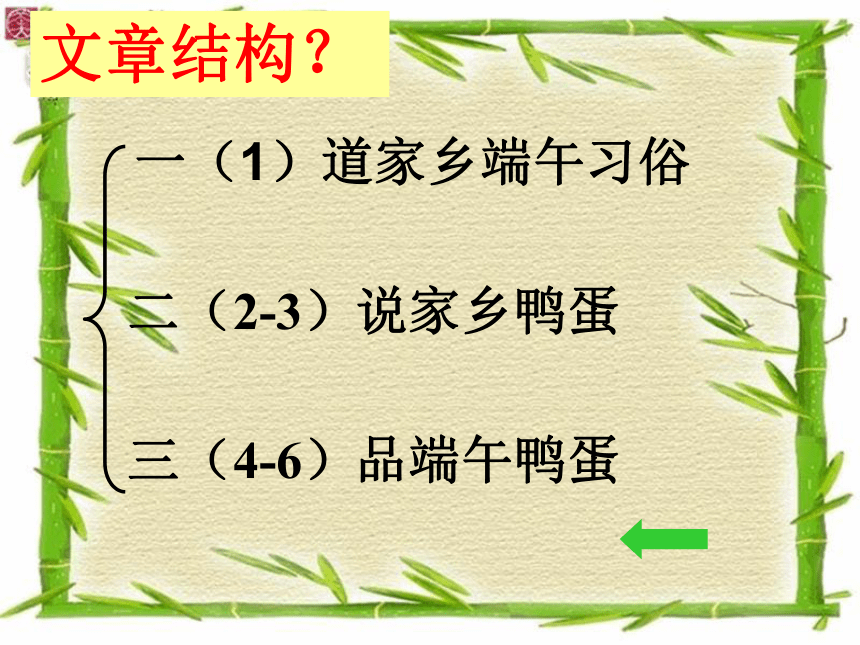 文章结构？

一（1）道家乡端午习俗

二（2-3）说家乡鸭蛋

三（4-6）品端午鸭蛋